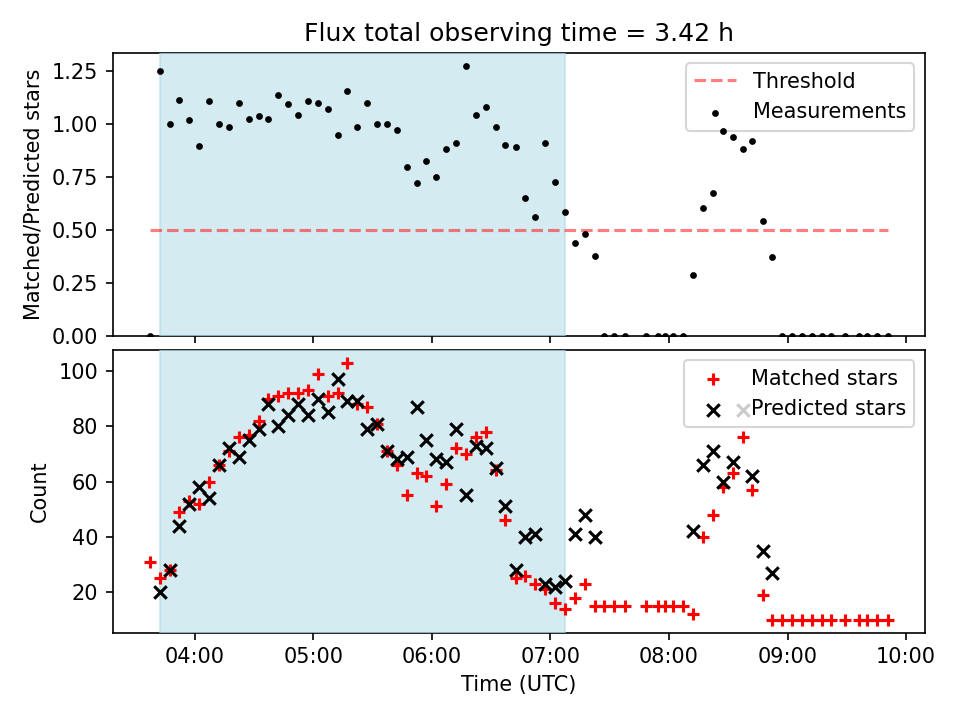 Flux total observing time = 3.42 h

Matched/Predicted stars

1.25
1.00
0.75
0.50
0.25
0.00

Threshold
Measurements

Count

100
80
60
40
20

Matched stars
Predicted stars

04:00
05:00
06:00
07:00
08:00
09:00
10:00

Time (UTC)